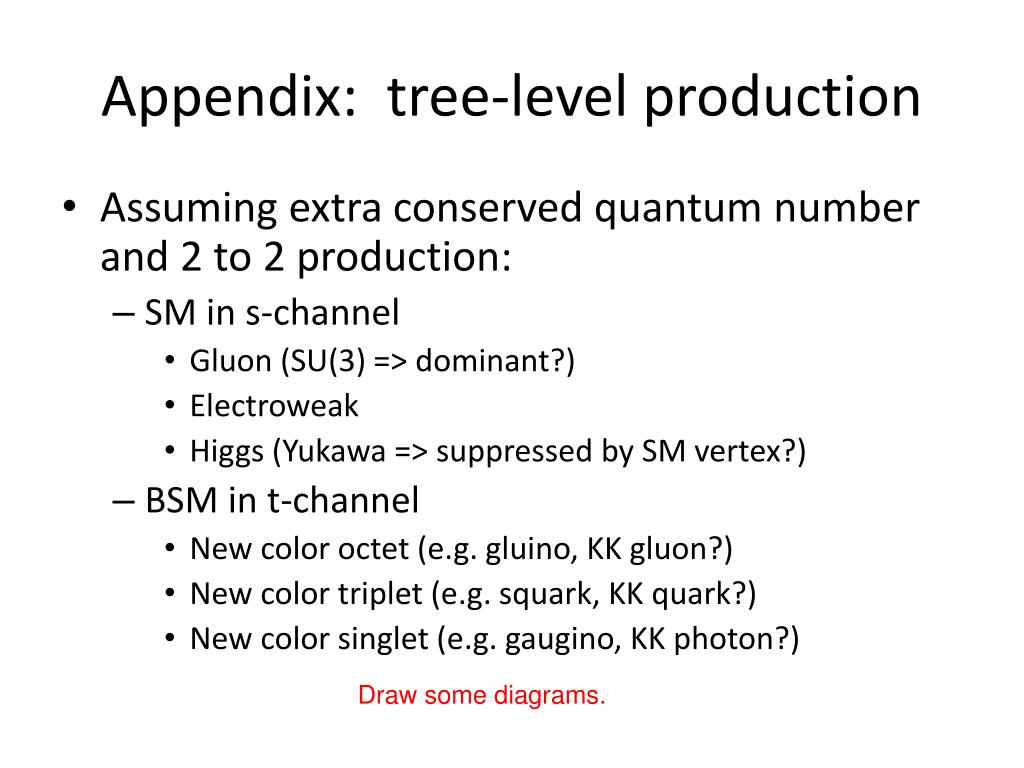 Appendix: tree-level production

• Assuming extra conserved quantum number and 2 to 2 production:
– SM in s-channel
• Gluon (SU(3) => dominant?)
• Electroweak
• Higgs (Yukawa => suppressed by SM vertex?)
– BSM in t-channel
• New color octet (e.g. gluino, KK gluon?)
• New color triplet (e.g. squark, KK quark?)
• New color singlet (e.g. gaugino, KK photon?)

Draw some diagrams.